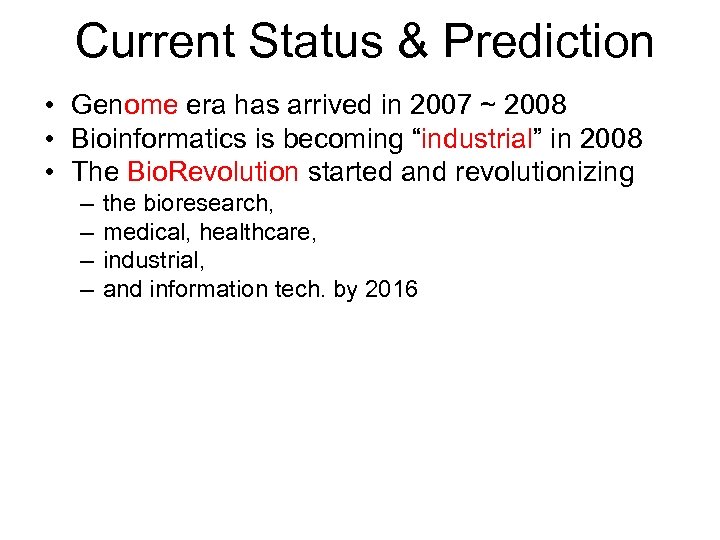 Current Status & Prediction

• Genome era has arrived in 2007 ~ 2008
• Bioinformatics is becoming “industrial” in 2008
• The BioRevolution started and revolutionizing
  – the bioresearch,
  – medical, healthcare,
  – industrial,
  – and information tech. by 2016